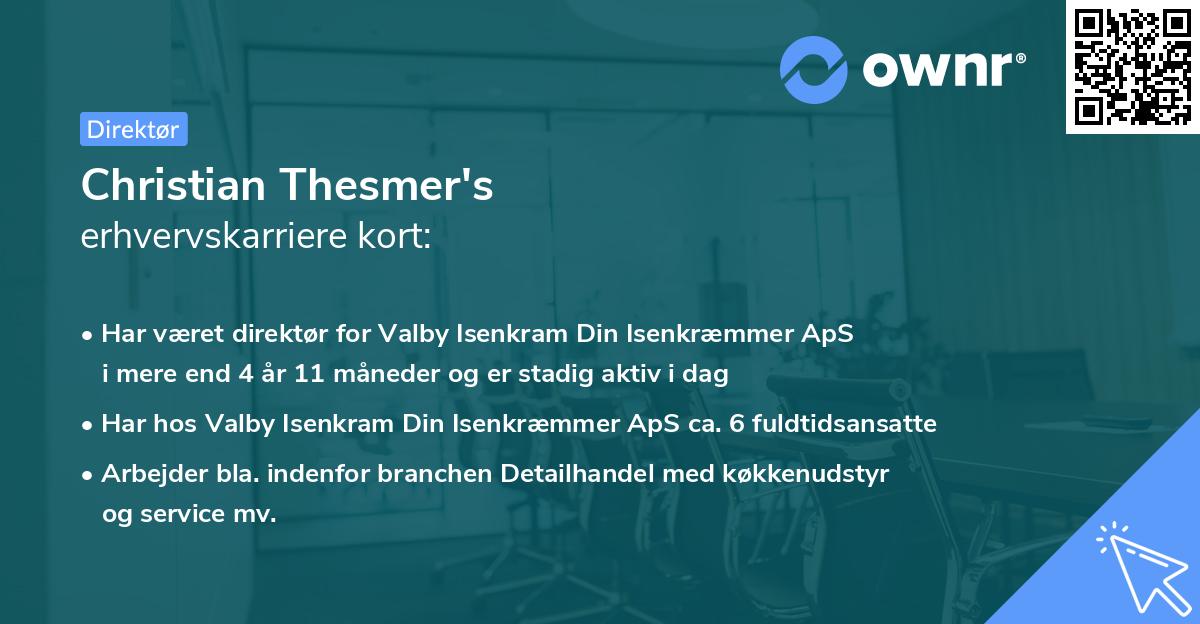 ownr®

Direktør

Christian Thesmer's
erhvervskarriere kort:

• Har været direktør for Valby Isenkram Din Isenkræmmer ApS i mere end 4 år 11 måneder og er stadig aktiv i dag
• Har hos Valby Isenkram Din Isenkræmmer ApS ca. 6 fuldtidsansatte
• Arbejder bla. indenfor branchen Detailhandel med køkkenudstyr og service mv.